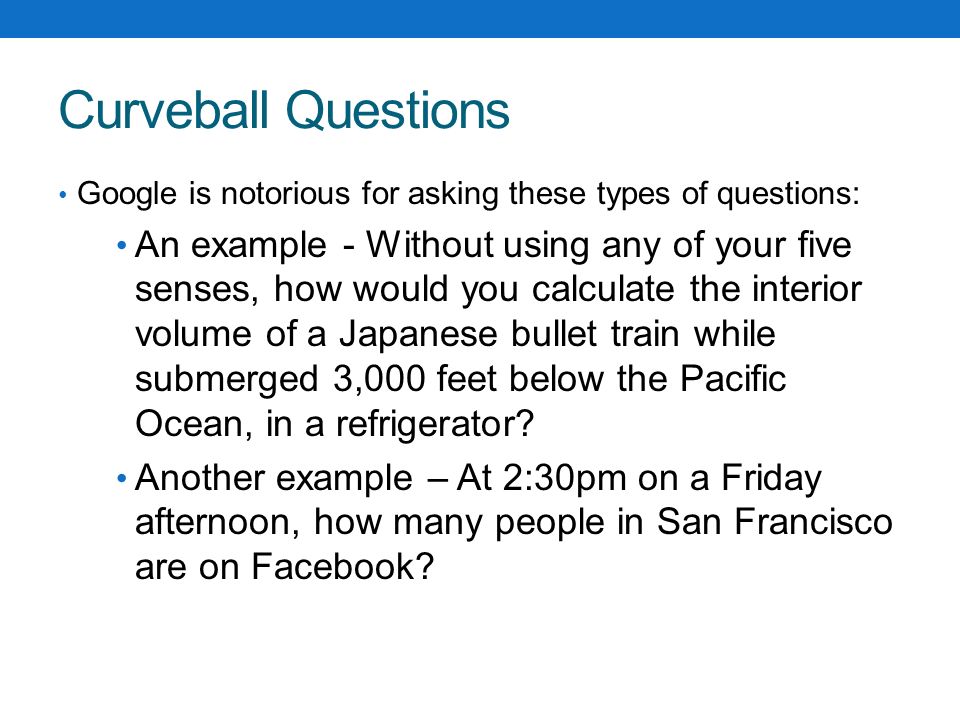 Curveball Questions

• Google is notorious for asking these types of questions:

• An example - Without using any of your five senses, how would you calculate the interior volume of a Japanese bullet train while submerged 3,000 feet below the Pacific Ocean, in a refrigerator?

• Another example – At 2:30pm on a Friday afternoon, how many people in San Francisco are on Facebook?